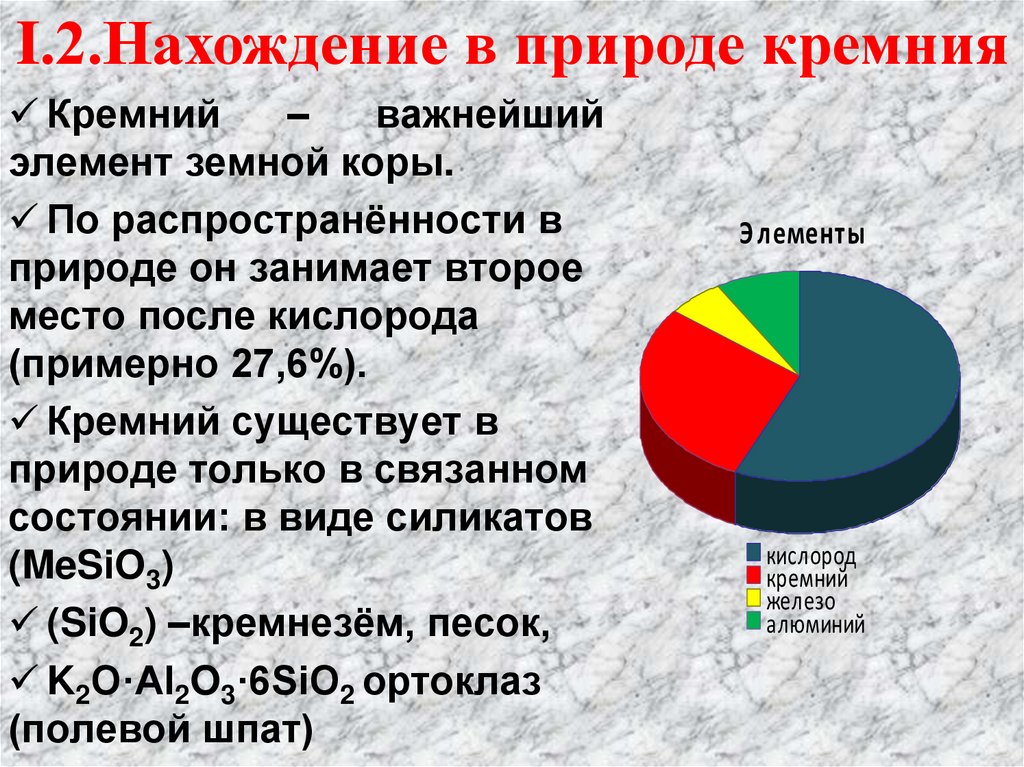 I.2.Нахождение в природе кремния

✓ Кремний – важнейший элемент земной коры.

✓ По распространённости в природе он занимает второе место после кислорода (примерно 27,6%).

✓ Кремний существует в природе только в связанном состоянии: в виде силикатов ($MeSiO_3$)

✓ ($SiO_2$) –кремнезём, песок,

✓ $K_2O \cdot Al_2O_3 \cdot 6SiO_2$ ортоклаз (полевой шпат)

Элементы

кислород
кремний
железо
алюминий